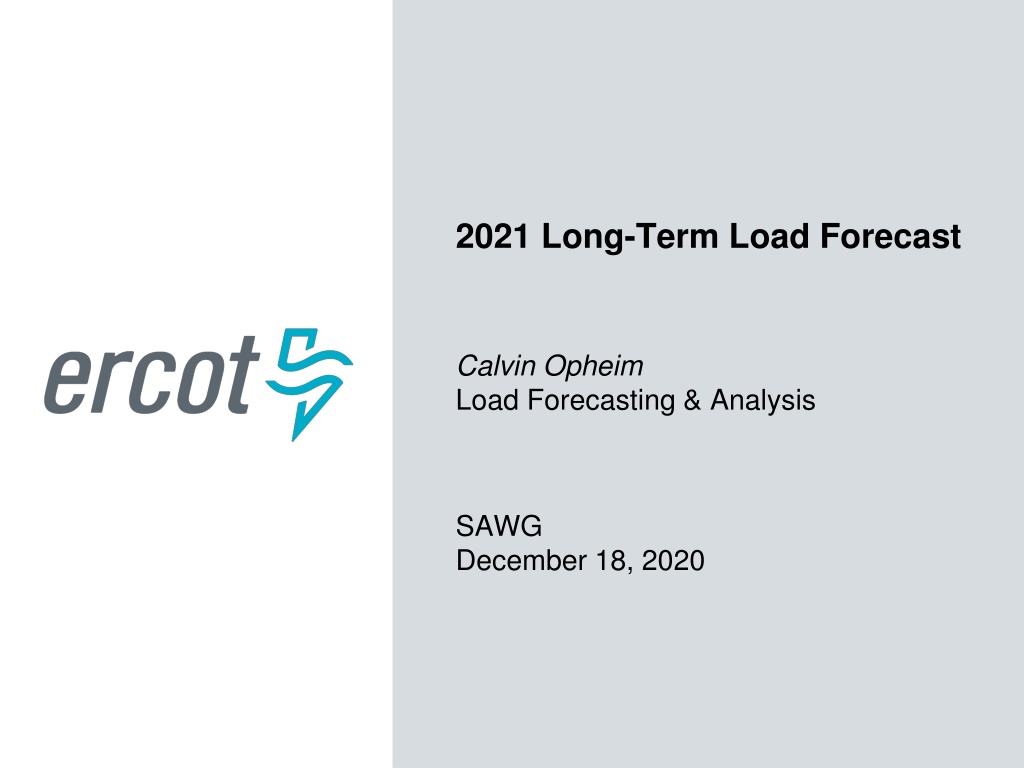 ercot

2021 Long-Term Load Forecast

Calvin Opheim
Load Forecasting & Analysis

SAWG
December 18, 2020